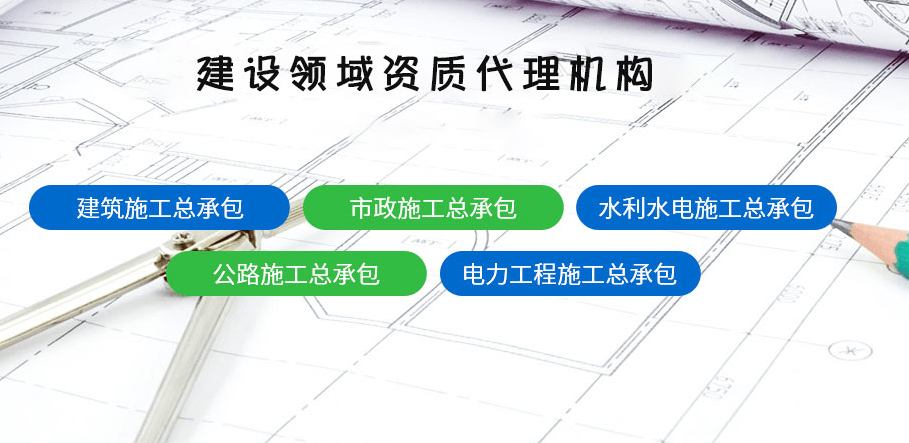 建设领域资质代理机构

建筑施工总承包

市政施工总承包

水利水电施工总承包

公路施工总承包

电力工程施工总承包